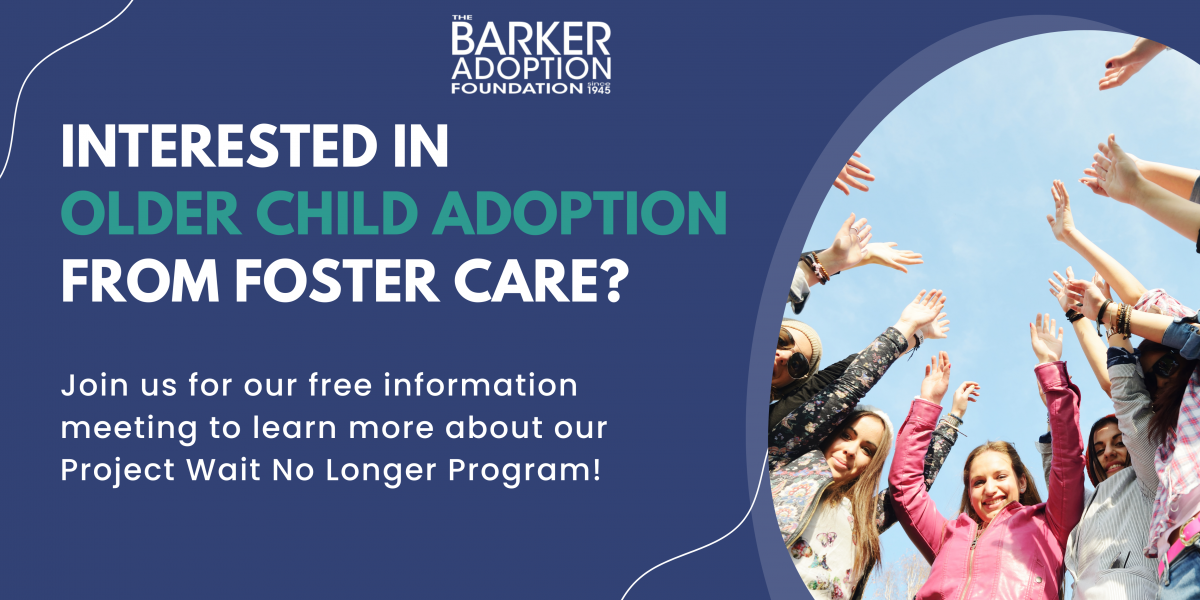 THE BARKER ADOPTION FOUNDATION SINCE 1945

INTERESTED IN OLDER CHILD ADOPTION FROM FOSTER CARE?

Join us for our free information meeting to learn more about our Project Wait No Longer Program!